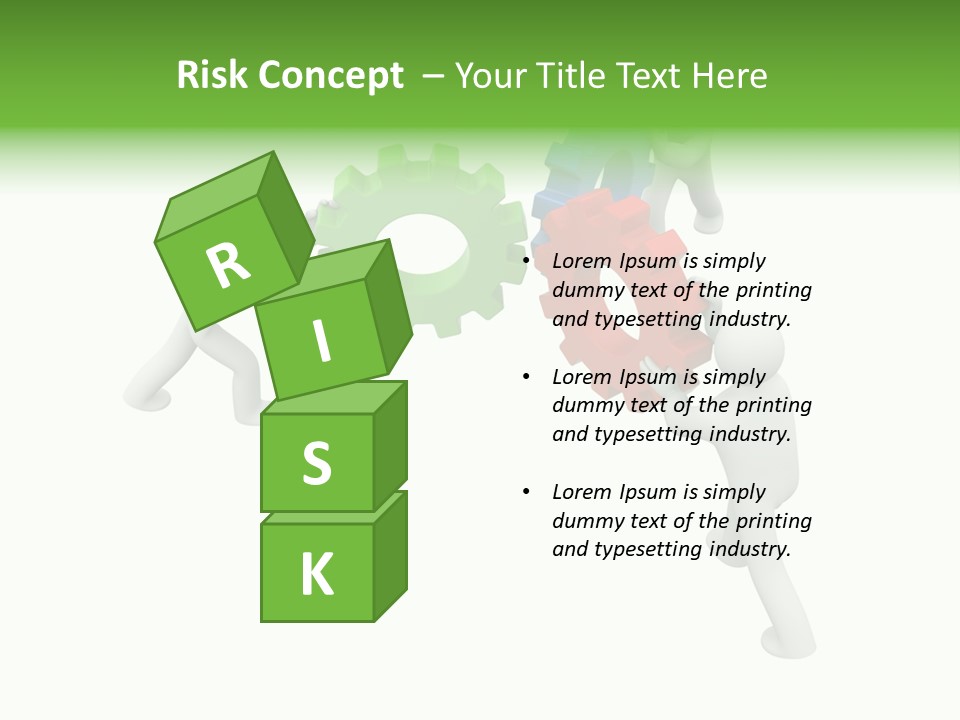 Risk Concept – Your Title Text Here

R
I
S
K

• Lorem Ipsum is simply dummy text of the printing and typesetting industry.

• Lorem Ipsum is simply dummy text of the printing and typesetting industry.

• Lorem Ipsum is simply dummy text of the printing and typesetting industry.